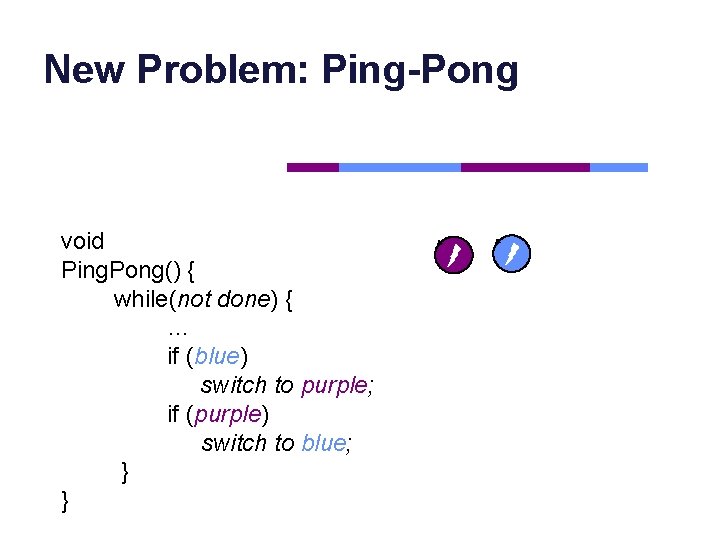 New Problem: Ping-Pong

void
PingPong() {
while(not done) {
…
if (blue)
switch to purple;
if (purple)
switch to blue;
}
}